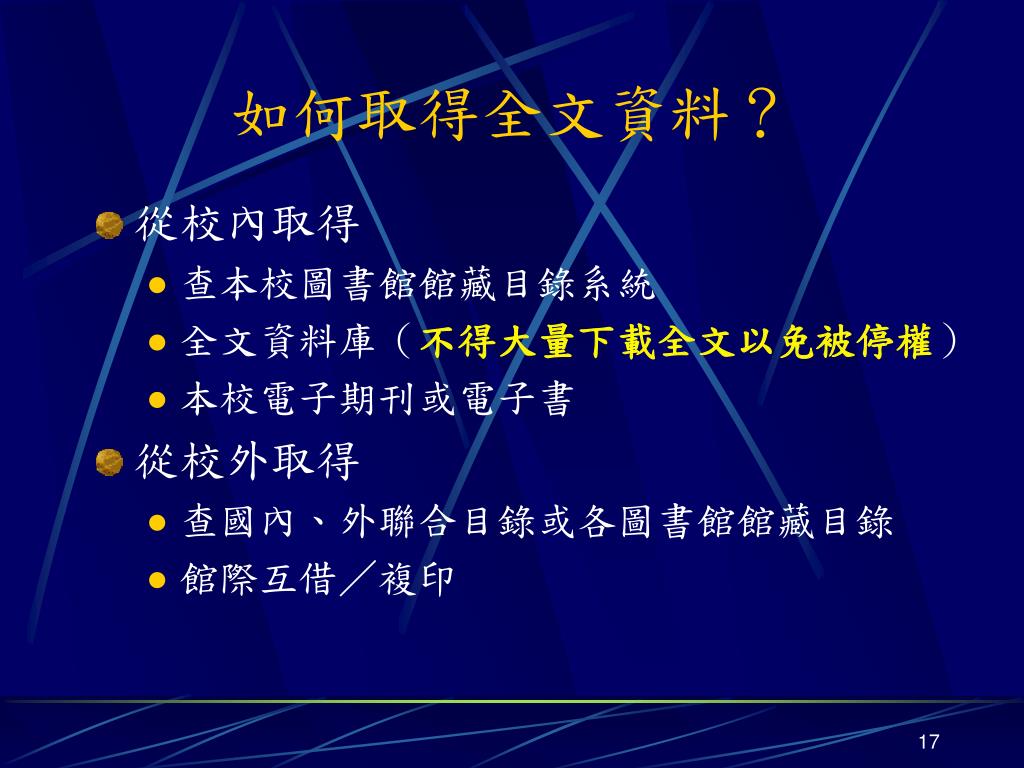 如何取得全文資料？

從校內取得

查本校圖書館館藏目錄系統

全文資料庫（不得大量下載全文以免被停權）

本校電子期刊或電子書

從校外取得

查國內、外聯合目錄或各圖書館館藏目錄

館際互借／複印

17